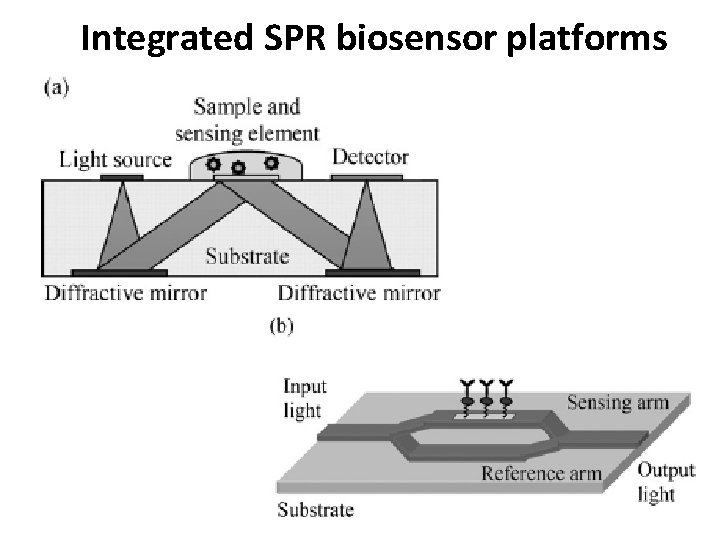 Integrated SPR biosensor platforms

(a)

Sample and sensing element

Light source

Detector

Substrate

Diffractive mirror

Diffractive mirror

(b)

Input light

Sensing arm

Reference arm

Output light

Substrate